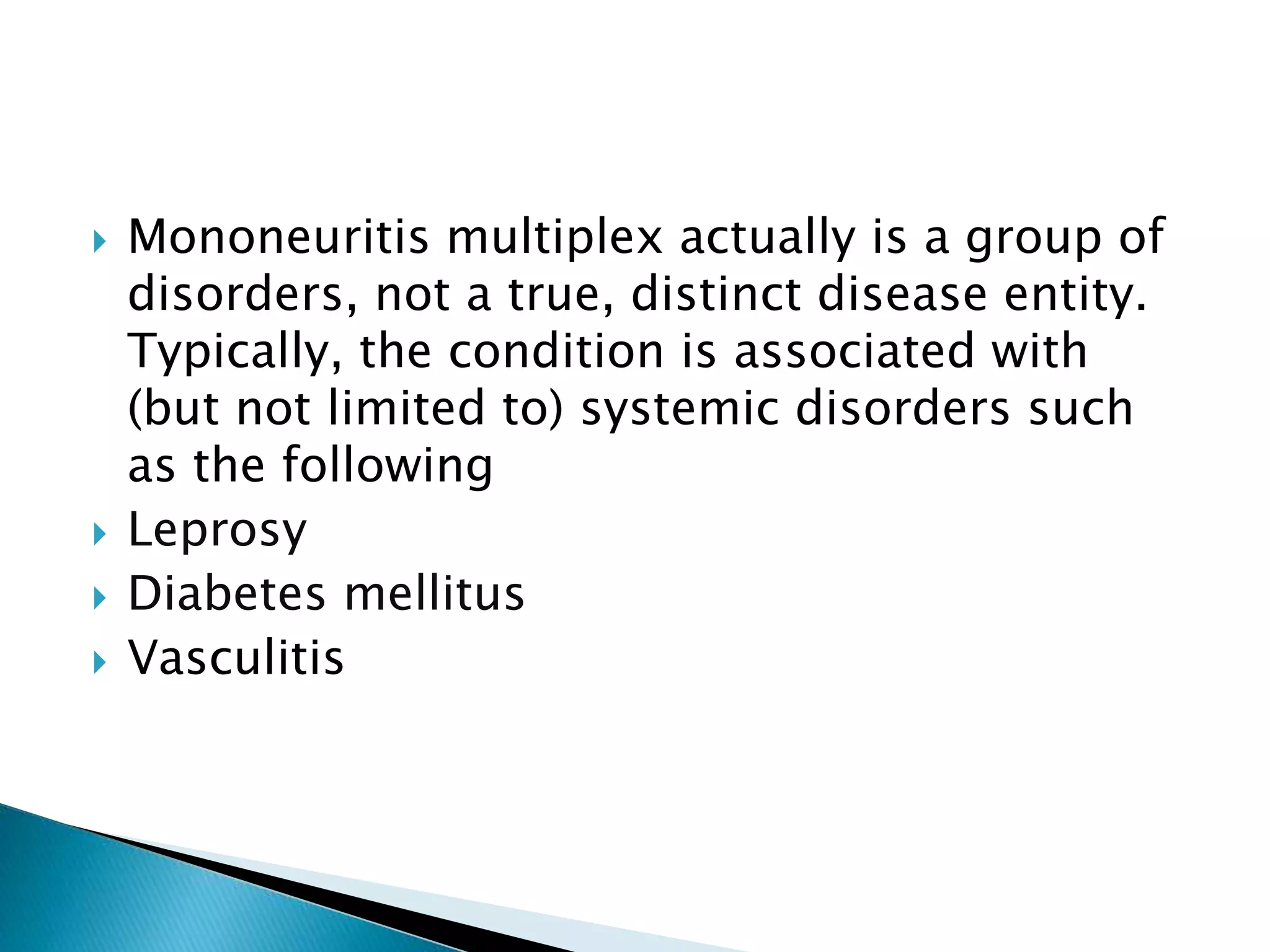 ▸ Mononeuritis multiplex actually is a group of disorders, not a true, distinct disease entity. Typically, the condition is associated with (but not limited to) systemic disorders such as the following
▸ Leprosy
▸ Diabetes mellitus
▸ Vasculitis